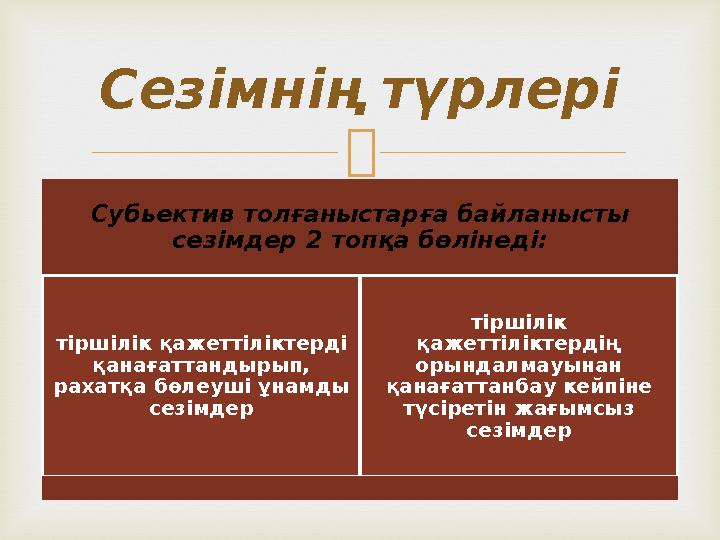 Сезімнің түрлері

Субьектив толғаныстарға байланысты сезімдер 2 топқа бөлінеді:

тіршілік қажеттіліктерді қанағаттандырып, рахатқа бөлеуші ұнамды сезімдер

тіршілік қажеттіліктердің орындалмауынан қанағаттанбау кейпіне түсіретін жағымсыз сезімдер